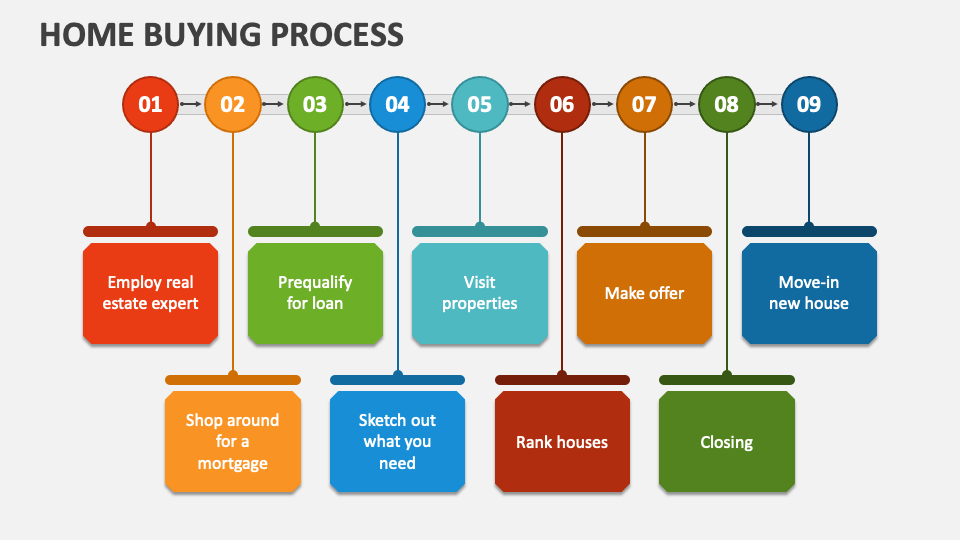 HOME BUYING PROCESS

01
02
03
04
05
06
07
08
09

Employ real estate expert

Prequalify for loan

Visit properties

Make offer

Move-in new house

Shop around for a mortgage

Sketch out what you need

Rank houses

Closing